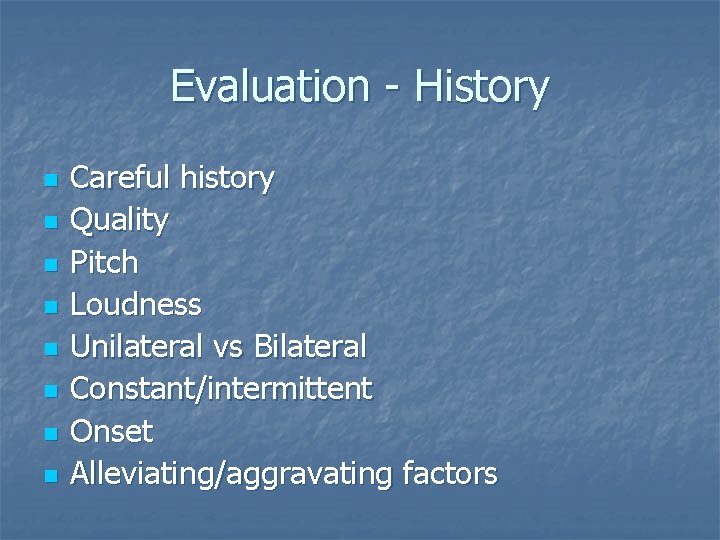 Evaluation - History

- Careful history
- Quality
- Pitch
- Loudness
- Unilateral vs Bilateral
- Constant/intermittent
- Onset
- Alleviating/aggravating factors